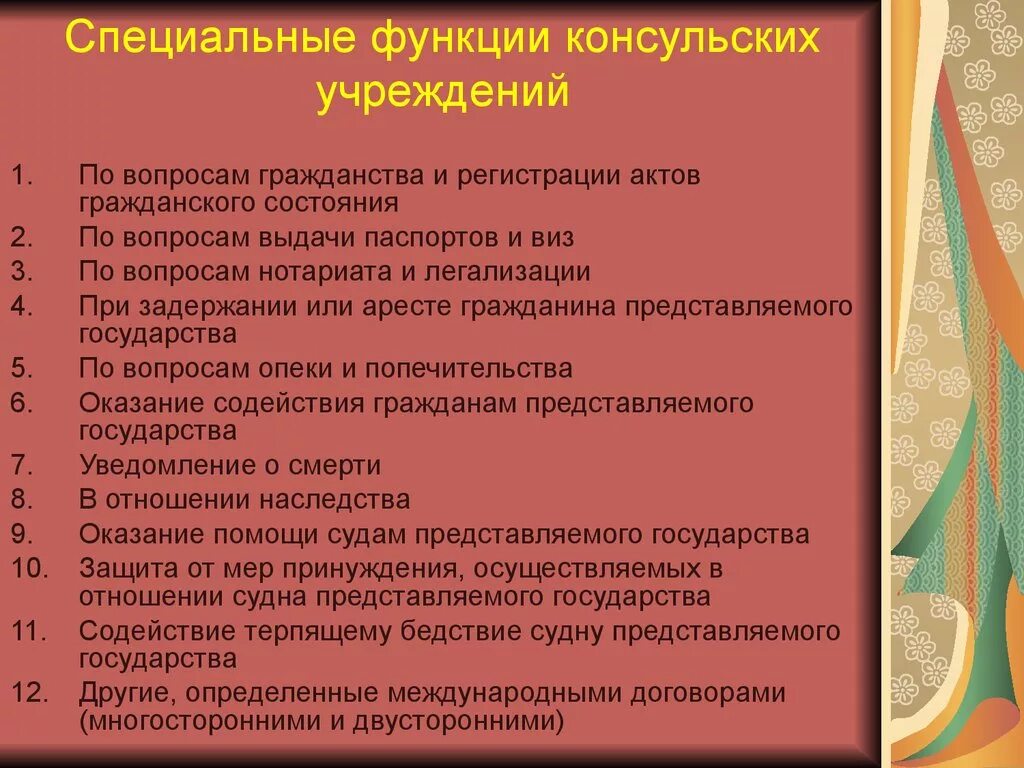 Специальные функции консульских учреждений

1. По вопросам гражданства и регистрации актов гражданского состояния
2. По вопросам выдачи паспортов и виз
3. По вопросам нотариата и легализации
4. При задержании или аресте гражданина представляемого государства
5. По вопросам опеки и попечительства
6. Оказание содействия гражданам представляемого государства
7. Уведомление о смерти
8. В отношении наследства
9. Оказание помощи судам представляемого государства
10. Защита от мер принуждения, осуществляемых в отношении судна представляемого государства
11. Содействие терпящему бедствие судну представляемого государства
12. Другие, определенные международными договорами (многосторонними и двусторонними)